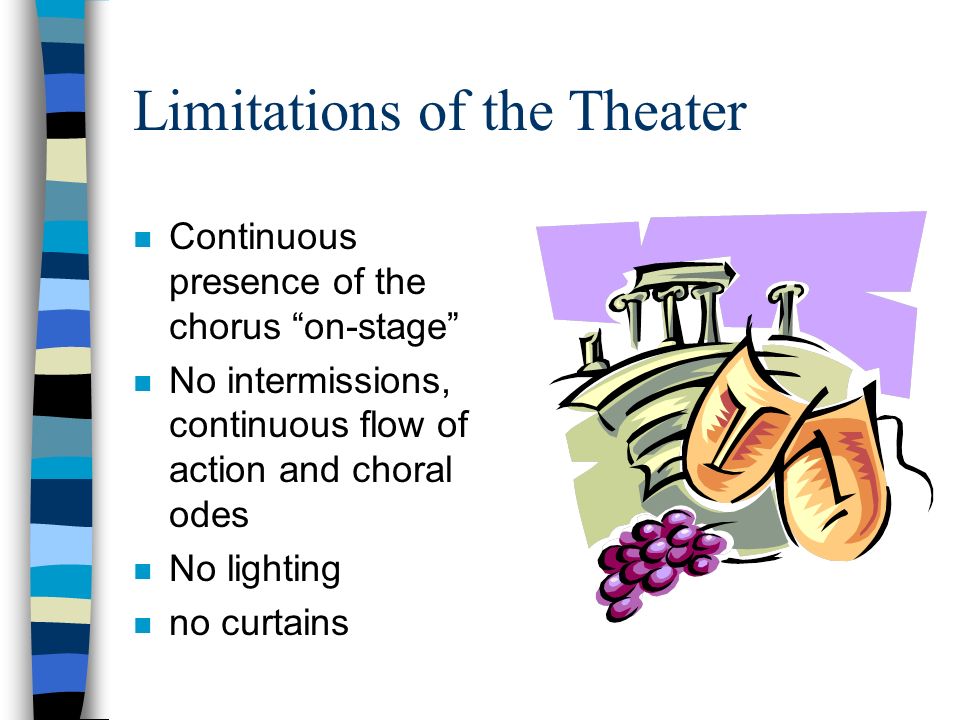 Limitations of the Theater

- Continuous presence of the chorus “on-stage”
- No intermissions, continuous flow of action and choral odes
- No lighting
- no curtains